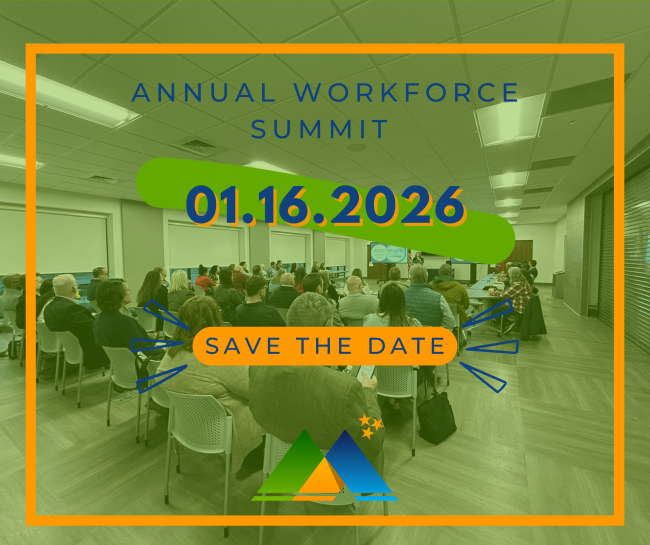 ANNUAL WORKFORCE SUMMIT

01.16.2026

SAVE THE DATE